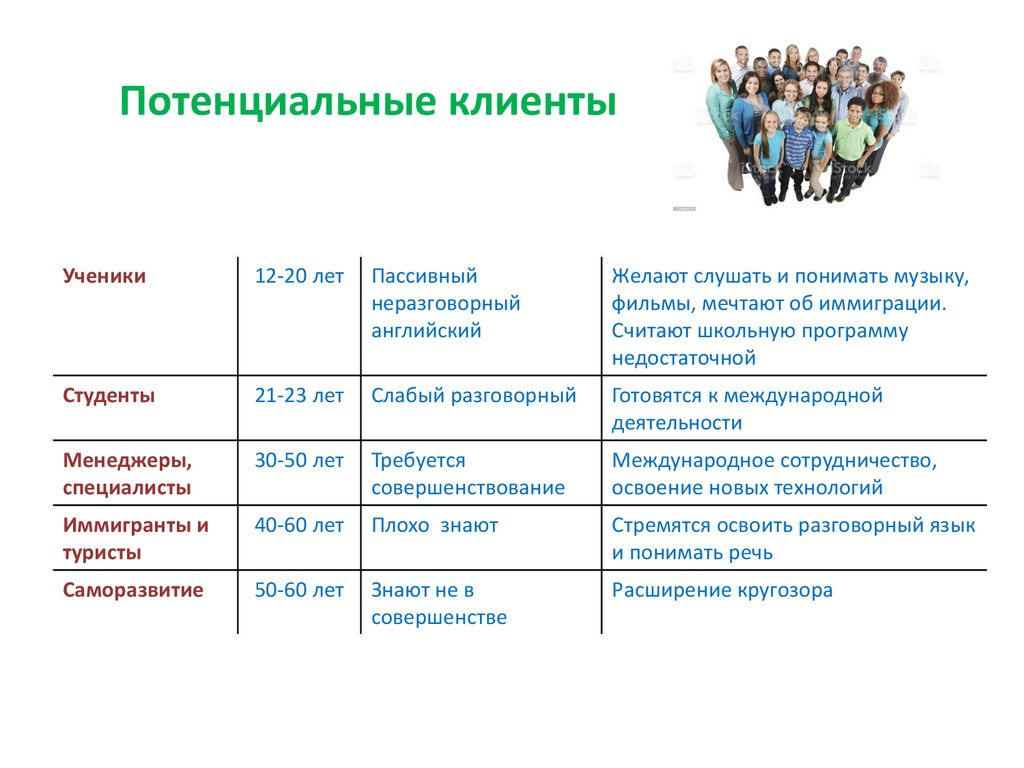 Потенциальные клиенты

| | | | |
|---|---|---|---|
| Ученики | 12-20 лет | Пассивный неразговорный английский | Желают слушать и понимать музыку, фильмы, мечтают об иммиграции. Считают школьную программу недостаточной |
| Студенты | 21-23 лет | Слабый разговорный | Готовятся к международной деятельности |
| Менеджеры, специалисты | 30-50 лет | Требуется совершенствование | Международное сотрудничество, освоение новых технологий |
| Иммигранты и туристы | 40-60 лет | Плохо знают | Стремятся освоить разговорный язык и понимать речь |
| Саморазвитие | 50-60 лет | Знают не в совершенстве | Расширение кругозора |